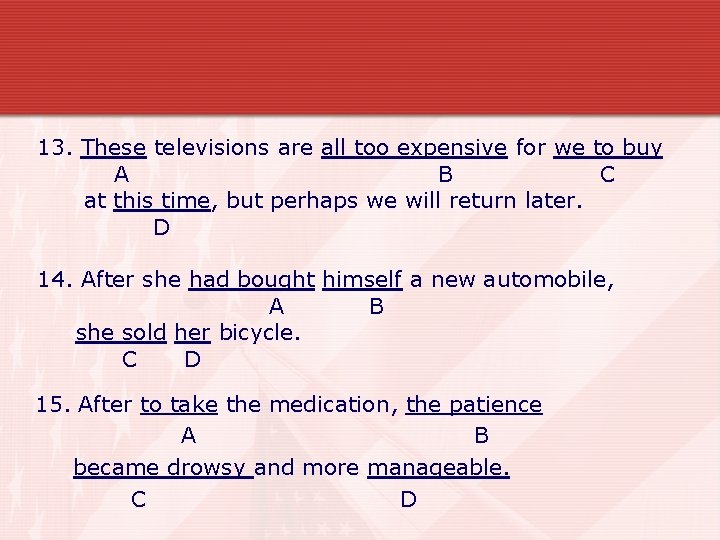 13. These televisions are all too expensive for we to buy
A B C
at this time, but perhaps we will return later.
D

14. After she had bought himself a new automobile,
A B
she sold her bicycle.
C D

15. After to take the medication, the patience
A B
became drowsy and more manageable.
C D